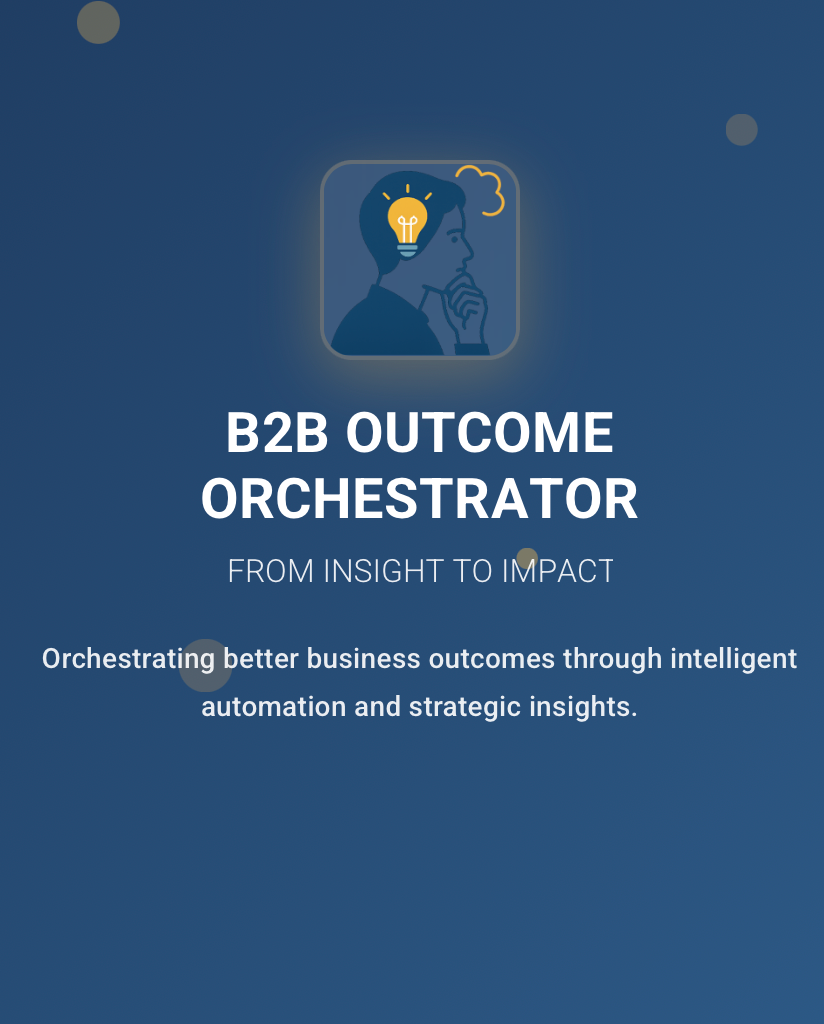 B2B OUTCOME ORCHESTRATOR

FROM INSIGHT TO IMPACT

Orchestrating better business outcomes through intelligent automation and strategic insights.